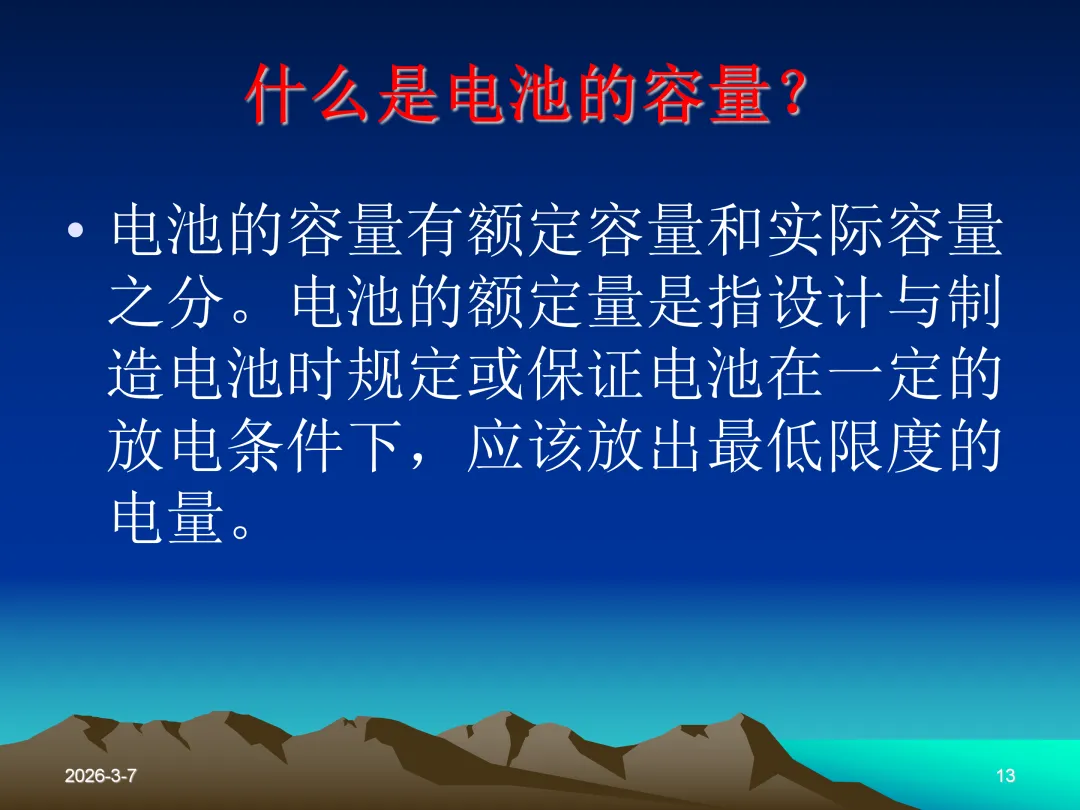 什么是电池的容量?

• 电池的容量有额定容量和实际容量之分。电池的额定量是指设计与制造电池时规定或保证电池在一定的放电条件下，应该放出最低限度的电量。

2026-3-7

13